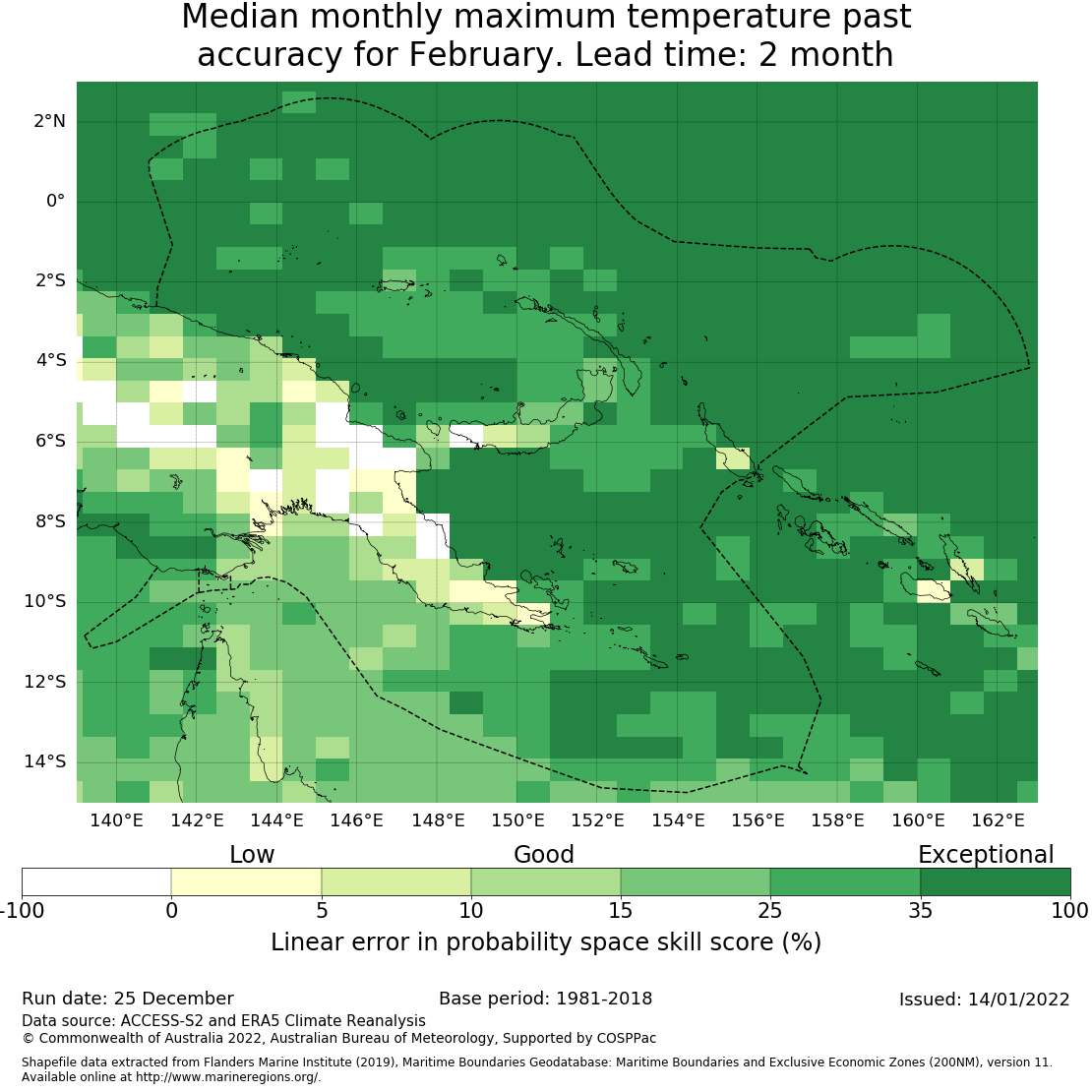 Median monthly maximum temperature past accuracy for February. Lead time: 2 month

2°N
0°
2°S
4°S
6°S
8°S
10°S
12°S
14°S

140°E 142°E 144°E 146°E 148°E 150°E 152°E 154°E 156°E 158°E 160°E 162°E

Low
Good
Exceptional

-100 0 5 10 15 25 35 100

Linear error in probability space skill score (%)

Run date: 25 December
Base period: 1981-2018
Issued: 14/01/2022
Data source: ACCESS-S2 and ERA5 Climate Reanalysis
© Commonwealth of Australia 2022, Australian Bureau of Meteorology, Supported by COSPPac

Shapefile data extracted from Flanders Marine Institute (2019), Maritime Boundaries Geodatabase: Maritime Boundaries and Exclusive Economic Zones (200NM), version 11. Available online at http://www.marineregions.org/.